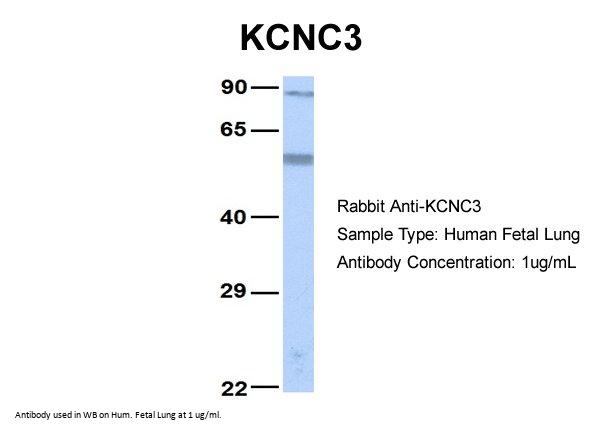 KCNC3

90
65
40
29
22

Rabbit Anti-KCNC3
Sample Type: Human Fetal Lung
Antibody Concentration: 1ug/mL

Antibody used in WB on Hum. Fetal Lung at 1 ug/ml.